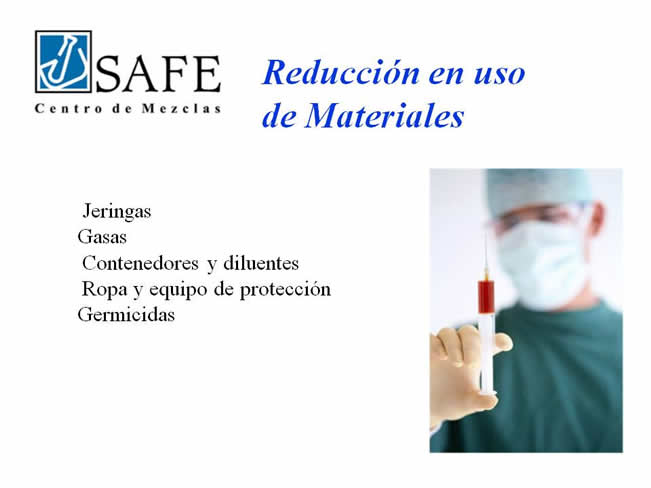 SAFE
Centro de Mezclas

Reducción en uso de Materiales

Jeringas
Gasas
Contenedores y diluentes
Ropa y equipo de protección
Germicidas